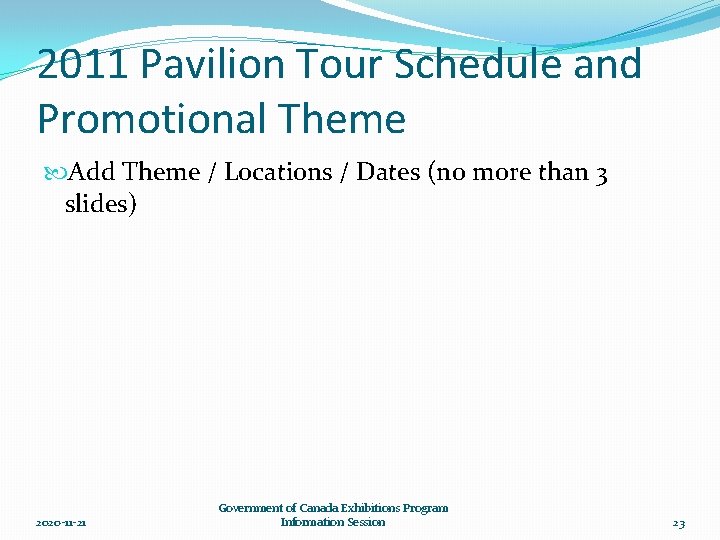 2011 Pavilion Tour Schedule and Promotional Theme

Add Theme / Locations / Dates (no more than 3 slides)

2020-11-21

Government of Canada Exhibitions Program Information Session

23